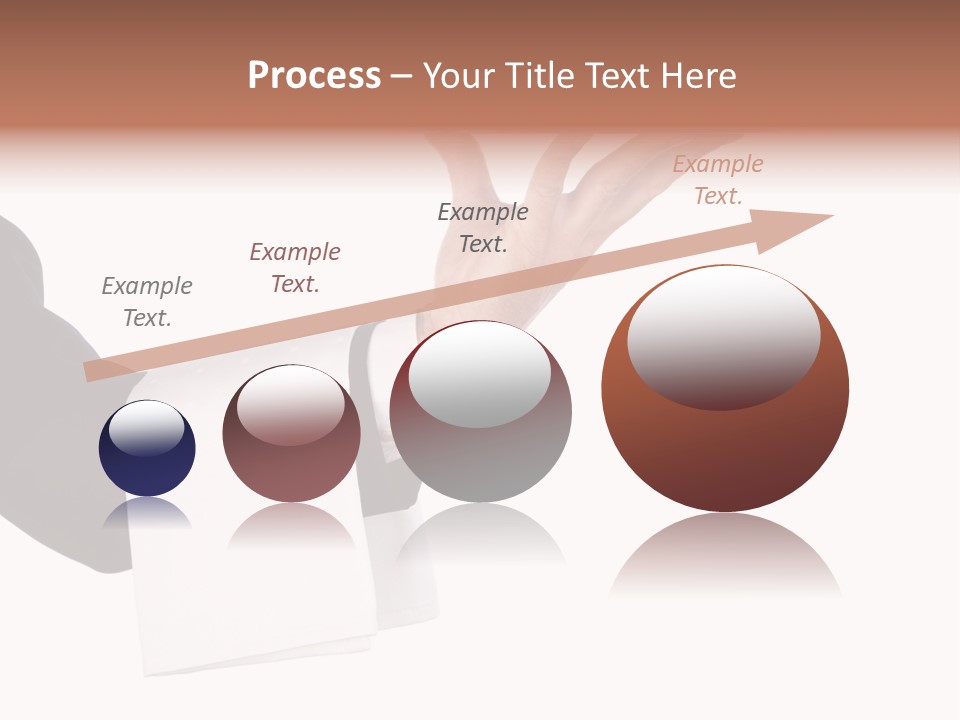 Process – Your Title Text Here

Example Text.

Example Text.

Example Text.

Example Text.